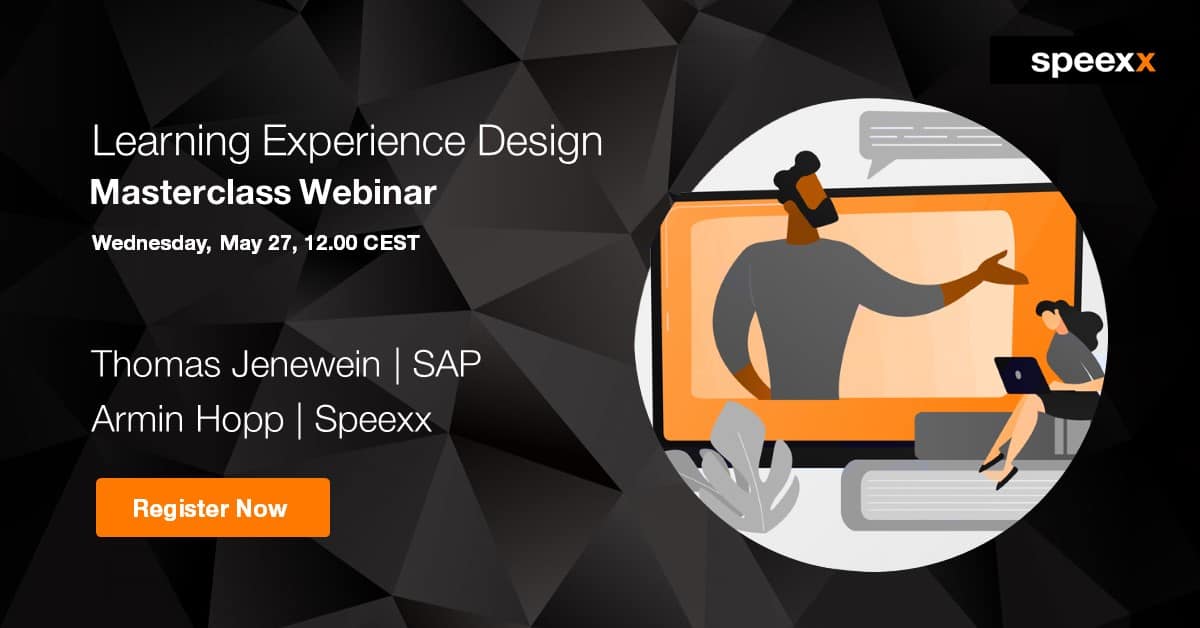 speexx

Learning Experience Design
Masterclass Webinar
Wednesday, May 27, 12.00 CEST

Thomas Jenewein | SAP
Armin Hopp | Speexx

Register Now